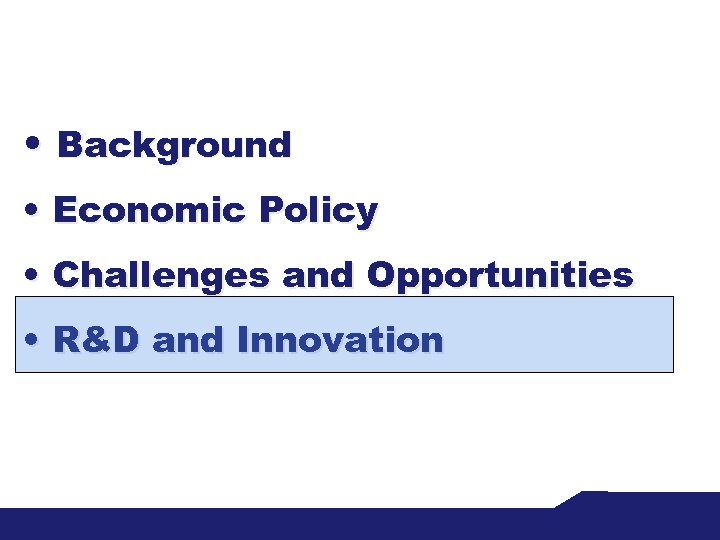 • Background
• Economic Policy
• Challenges and Opportunities
• R&D and Innovation